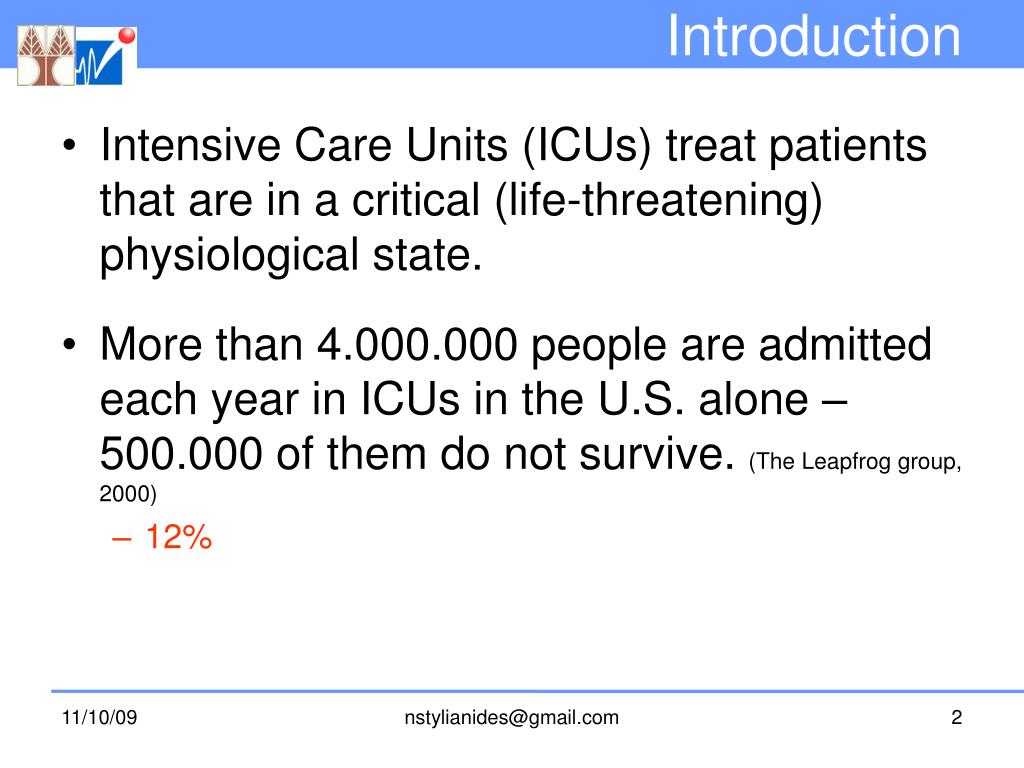 Introduction

• Intensive Care Units (ICUs) treat patients that are in a critical (life-threatening) physiological state.

• More than 4.000.000 people are admitted each year in ICUs in the U.S. alone – 500.000 of them do not survive. (The Leapfrog group, 2000)

– 12%

11/10/09

nstylianides@gmail.com

2